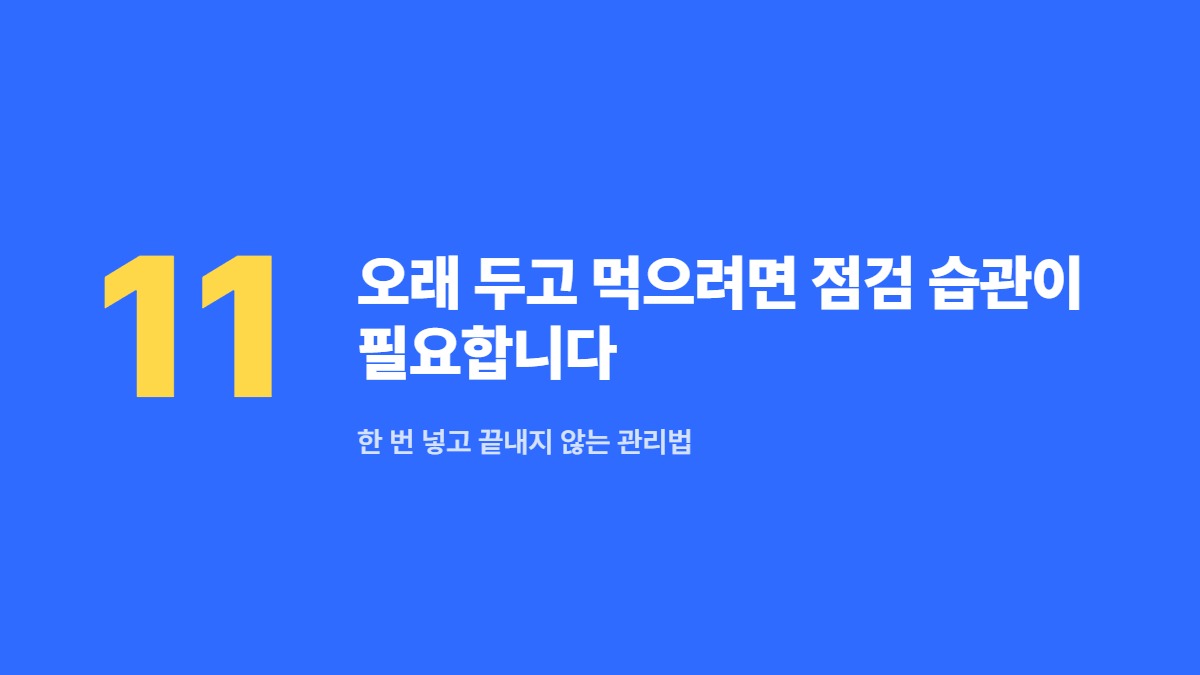 11

오래 두고 먹으려면 점검 습관이 필요합니다

한 번 넣고 끝내지 않는 관리법